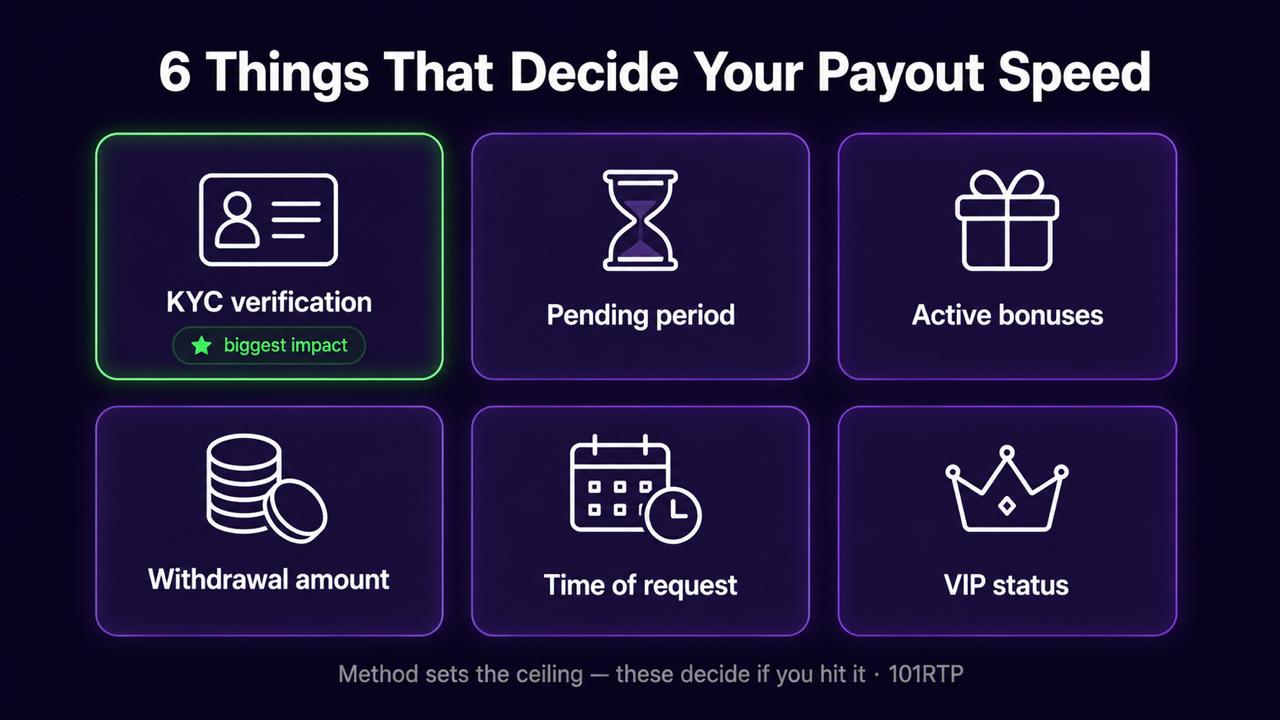 6 Things That Decide Your Payout Speed

KYC verification

biggest impact

Pending period

Active bonuses

Withdrawal amount

Time of request

VIP status

Method sets the ceiling — these decide if you hit it · 101RTP